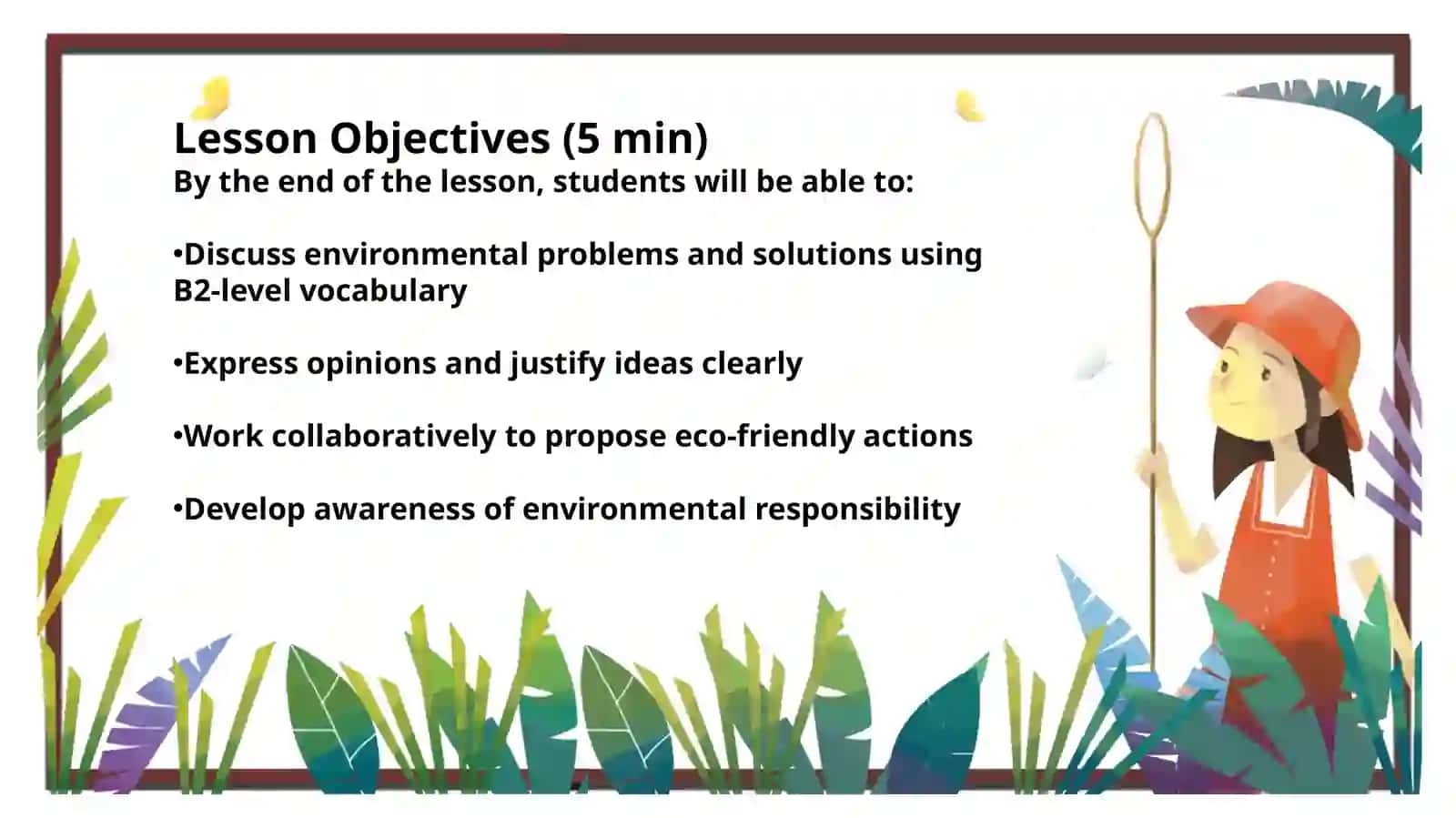 Lesson Objectives (5 min)
By the end of the lesson, students will be able to:

•Discuss environmental problems and solutions using B2-level vocabulary

•Express opinions and justify ideas clearly

•Work collaboratively to propose eco-friendly actions

•Develop awareness of environmental responsibility